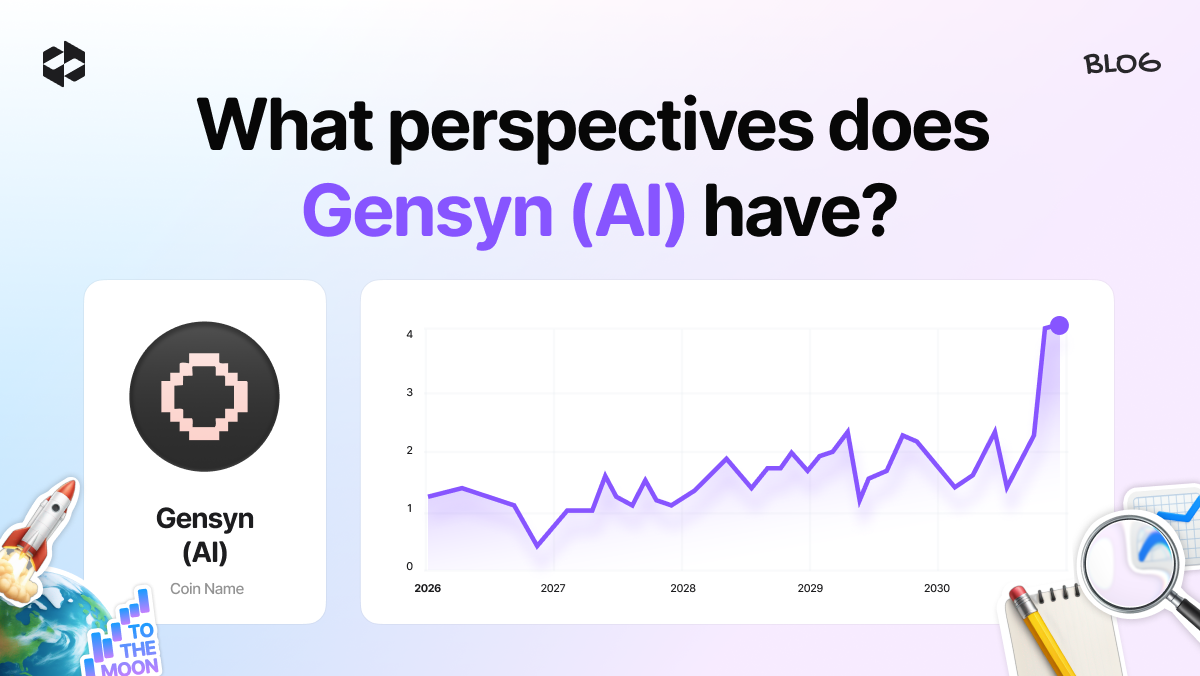 BLOG

What perspectives does Gensyn (AI) have?

Gensyn (AI)

Coin Name

4
3
2
1
0
2026 2027 2028 2029 2030

TO THE MOON